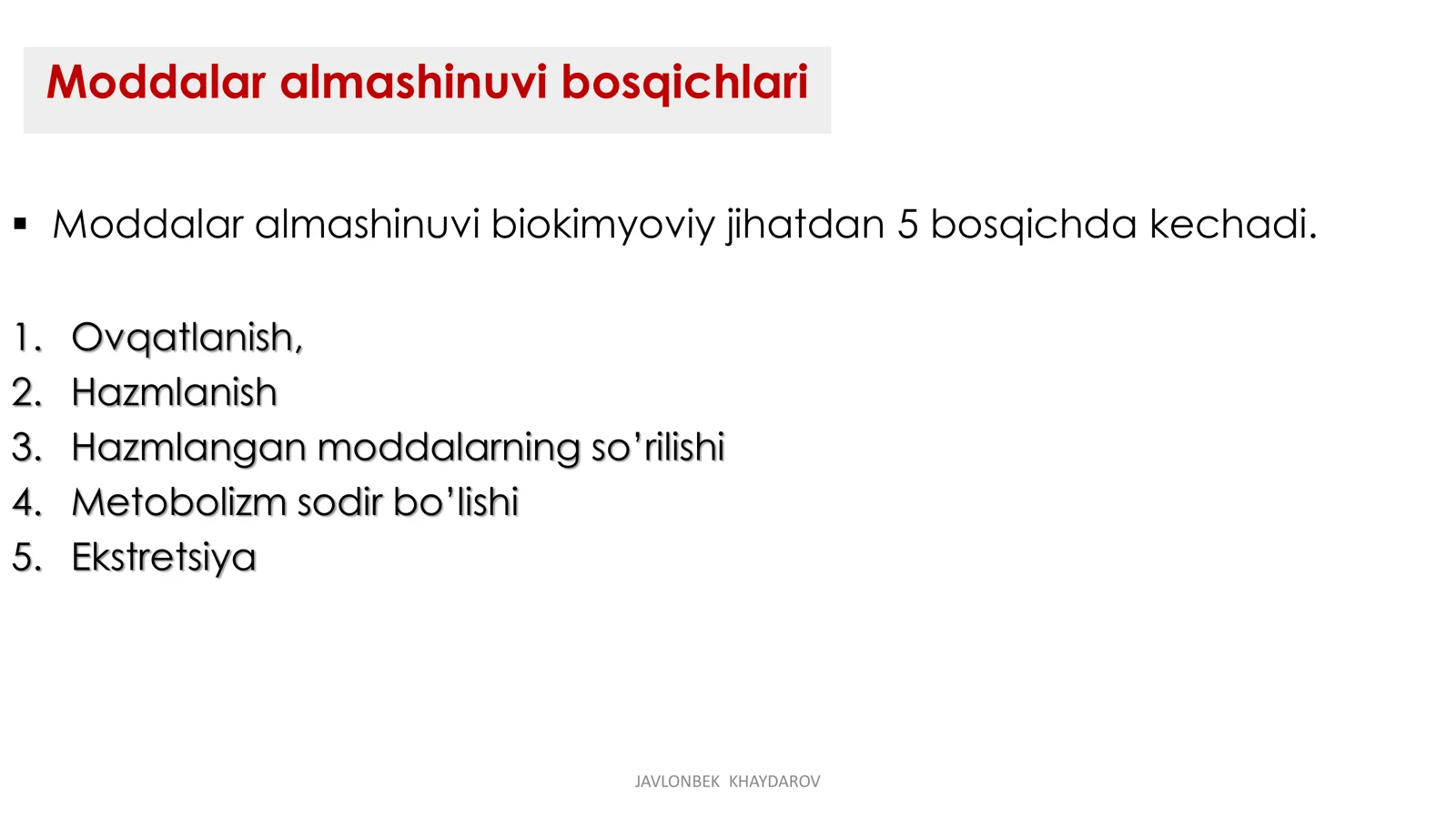 Moddalar almashinuvi bosqichlari

▪ Moddalar almashinuvi biokimyoviy jihatdan 5 bosqichda kechadi.

1. Ovqatlanish,
2. Hazmlanish
3. Hazmlangan moddalarning so’rilishi
4. Metobolizm sodir bo’lishi
5. Ekstretsiya

JAVLONBEK KHAYDAROV